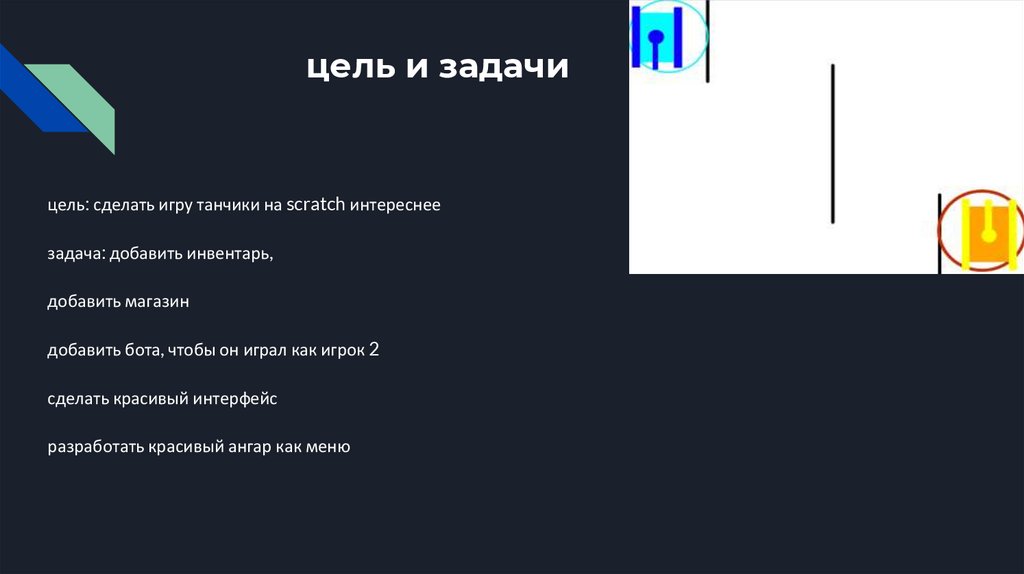 цель и задачи

цель: сделать игру танчики на scratch интереснее

задача: добавить инвентарь,

добавить магазин

добавить бота, чтобы он играл как игрок 2

сделать красивый интерфейс

разработать красивый ангар как меню